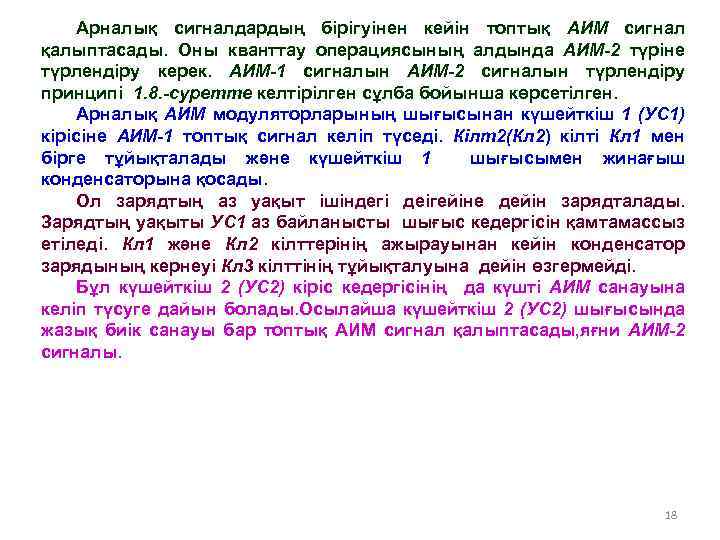 Арналық сигналдардың бірігуінен кейін топтық АИМ сигнал қалыптасады. Оны кванттау операциясының алдында АИМ-2 түріне түрлендіру керек. АИМ-1 сигналын АИМ-2 сигналын түрлендіру принципі 1.8.-суретте келтірілген сұлба бойынша көрсетілген.

Арналық АИМ модуляторларының шығысынан күшейткіш 1 (УС1) кірісіне АИМ-1 топтық сигнал келіп түседі. Кілт2(Кл2) кілті Кл1 мен бірге тұйықталады және күшейткіш 1 шығысымен жинағыш конденсаторына қосады.

Ол зарядтың аз уақыт ішіндегі деігейіне дейін зарядталады. Зарядтың уақыты УС1 аз байланысты шығыс кедергісін қамтамассыз етіледі. Кл1 және Кл2 кілттерінің ажырауынан кейін конденсатор зарядының кернеуі Кл3 кілттінің тұйықталуына дейін өзгермейді.

Бұл күшейткіш 2 (УС2) кіріс кедергісінің да күшті АИМ санауына келіп түсуге дайын болады.Осылайша күшейткіш 2 (УС2) шығысында жазық биік санауы бар топтық АИМ сигнал қалыптасады,яғни АИМ-2 сигналы.

18